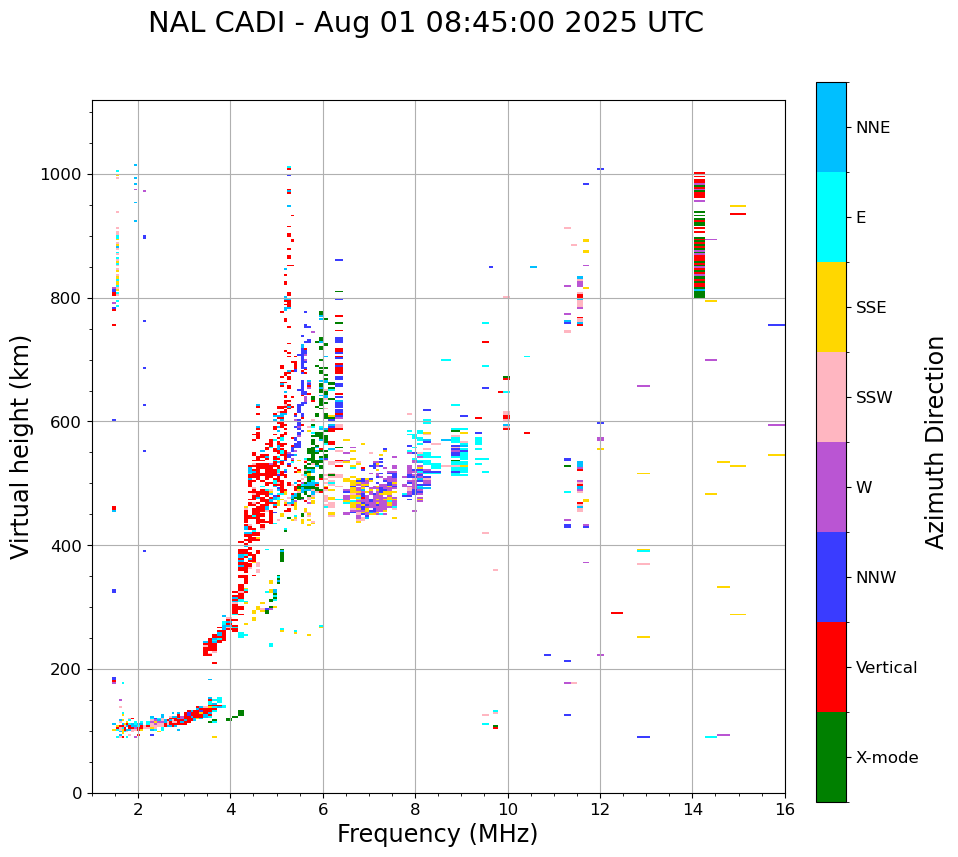 NAL CADI - Aug 01 08:45:00 2025 UTC

Virtual height (km)

1000
800
600
400
200
0

2
4
6
8
10
12
14
16

Frequency (MHz)

NNE
E
SSE
SSW
W
NNW
Vertical
X-mode

Azimuth Direction